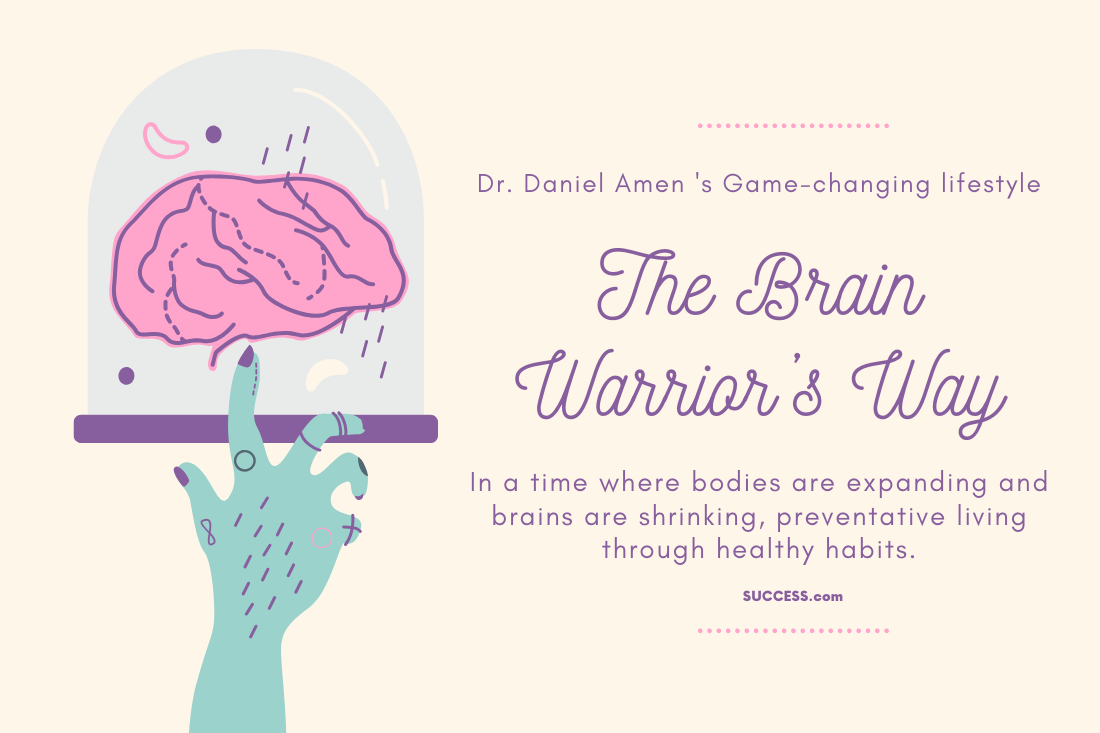 Dr. Daniel Amen 's Game-changing lifestyle

The Brain Warrior's Way

In a time where bodies are expanding and brains are shrinking, preventative living through healthy habits.

SUCCESS.com